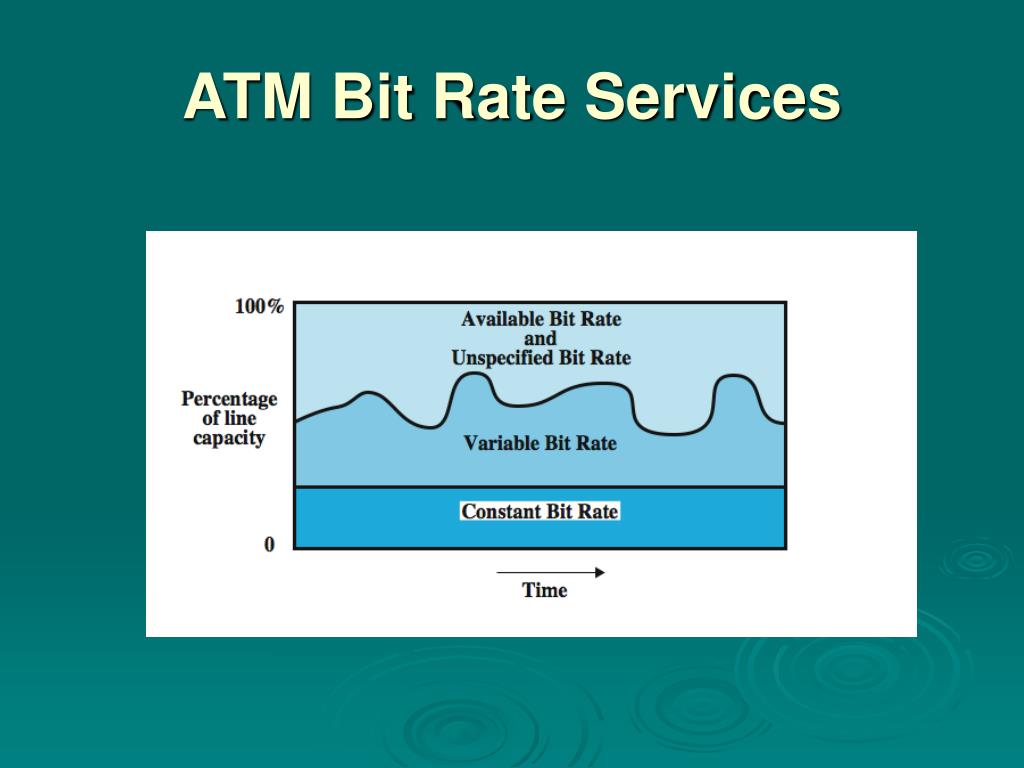 ATM Bit Rate Services

100%

Percentage of line capacity

0

Available Bit Rate and Unspecified Bit Rate

Variable Bit Rate

Constant Bit Rate

Time